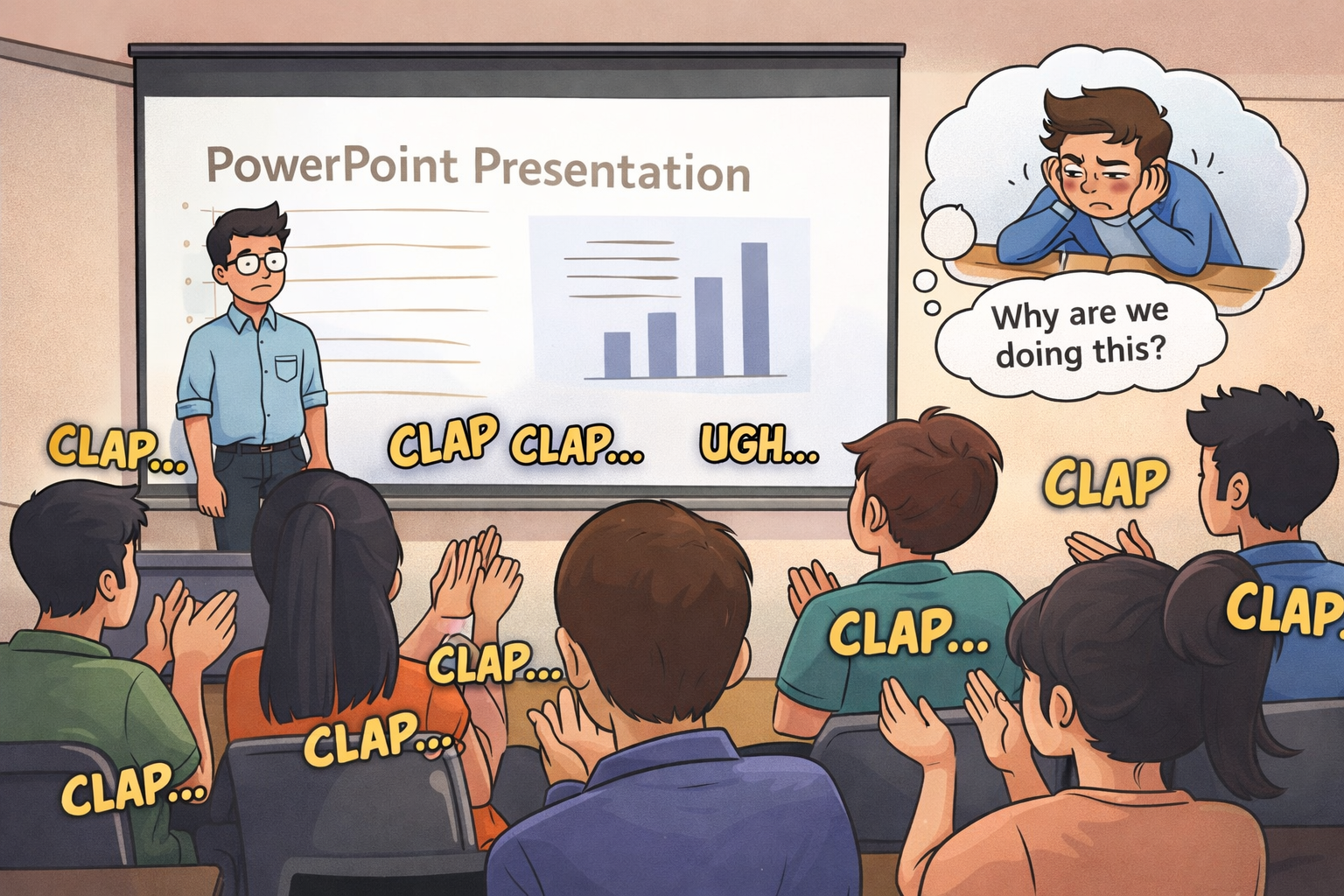 PowerPoint Presentation

Why are we doing this?

CLAP...

CLAP CLAP...

UGH...

CLAP

CLAP.

CLAP...

CLAP...

CLAP...

CLAP...